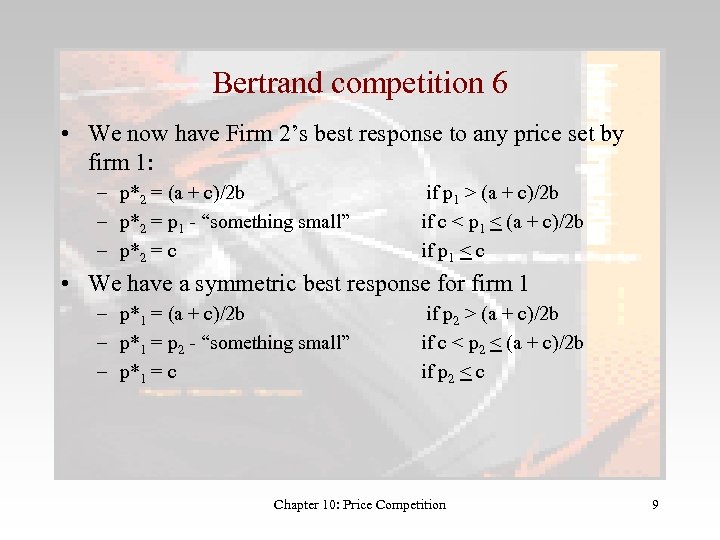 Bertrand competition 6

• We now have Firm 2's best response to any price set by firm 1:

– $p^*_2 = (a + c)/2b$ if $p_1 > (a + c)/2b$

– $p^*_2 = p_1$ - "something small" if $c < p_1 \leq (a + c)/2b$

– $p^*_2 = c$ if $p_1 \leq c$

• We have a symmetric best response for firm 1

– $p^*_1 = (a + c)/2b$ if $p_2 > (a + c)/2b$

– $p^*_1 = p_2$ - "something small" if $c < p_2 \leq (a + c)/2b$

– $p^*_1 = c$ if $p_2 \leq c$

Chapter 10: Price Competition

9